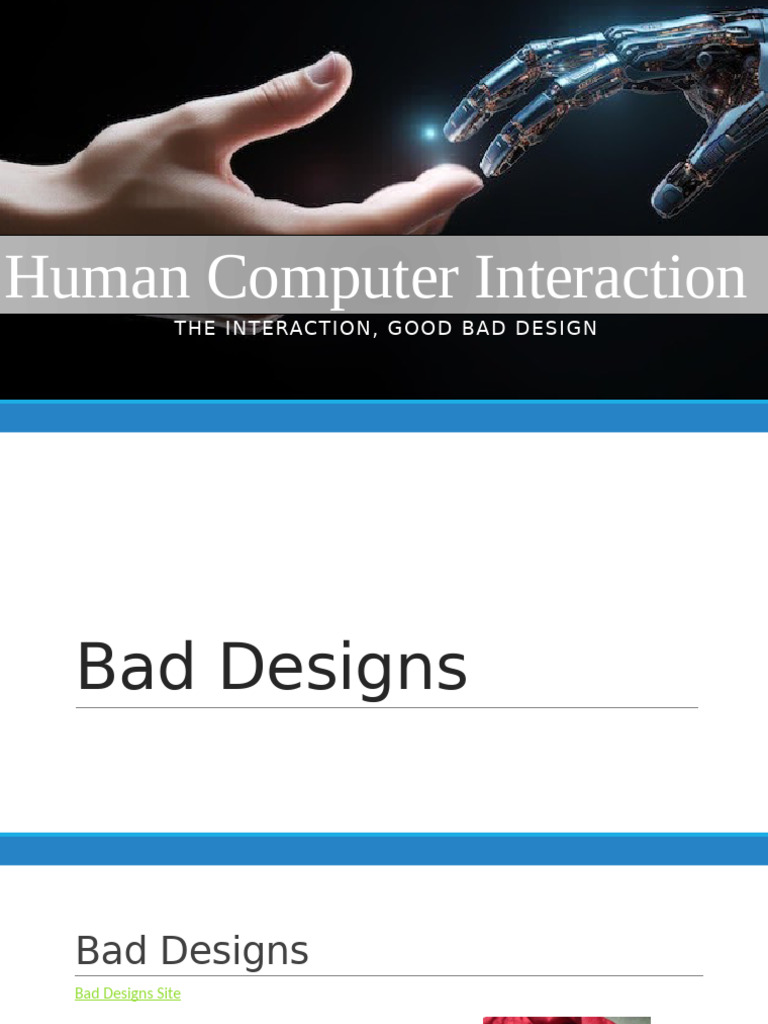 Human Computer Interaction

THE INTERACTION, GOOD BAD DESIGN

Bad Designs

Bad Designs

Bad Designs Site